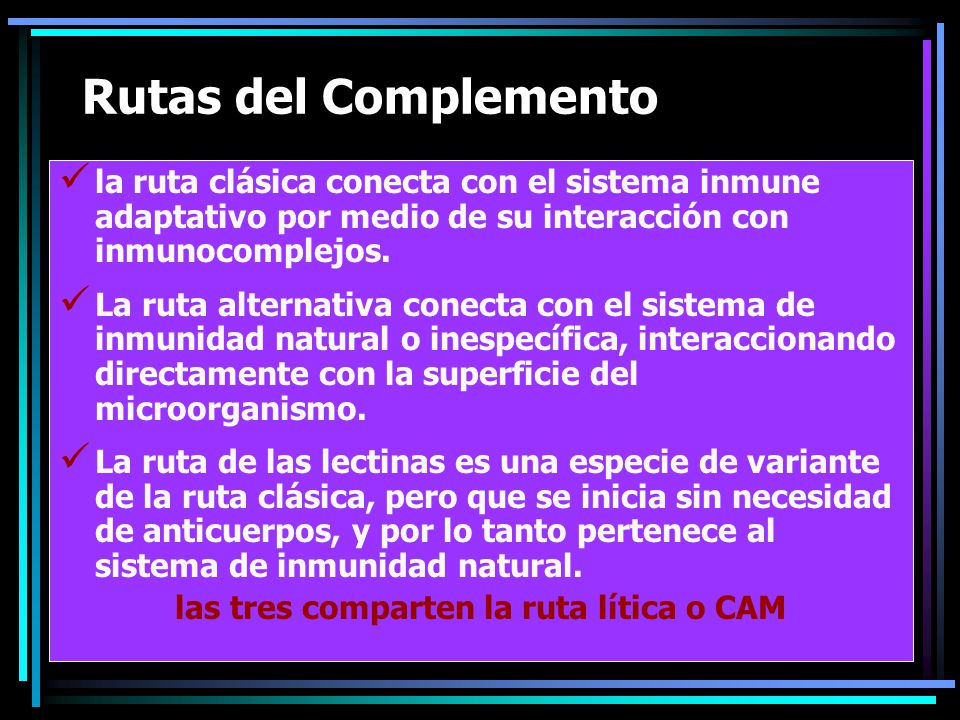 Rutas del Complemento

✓ la ruta clásica conecta con el sistema inmune adaptativo por medio de su interacción con inmunocomplejos.

✓ La ruta alternativa conecta con el sistema de inmunidad natural o inespecífica, interaccionando directamente con la superficie del microorganismo.

✓ La ruta de las lectinas es una especie de variante de la ruta clásica, pero que se inicia sin necesidad de anticuerpos, y por lo tanto pertenece al sistema de inmunidad natural.

las tres comparten la ruta lítica o CAM